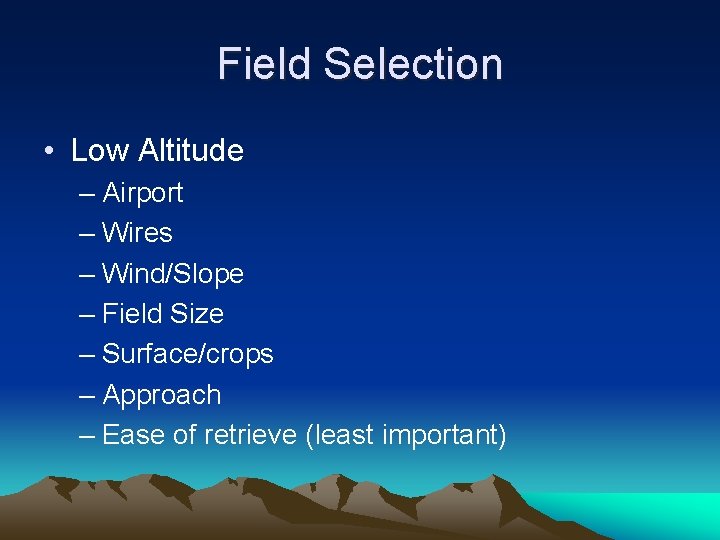 Field Selection

• Low Altitude
– Airport
– Wires
– Wind/Slope
– Field Size
– Surface/crops
– Approach
– Ease of retrieve (least important)